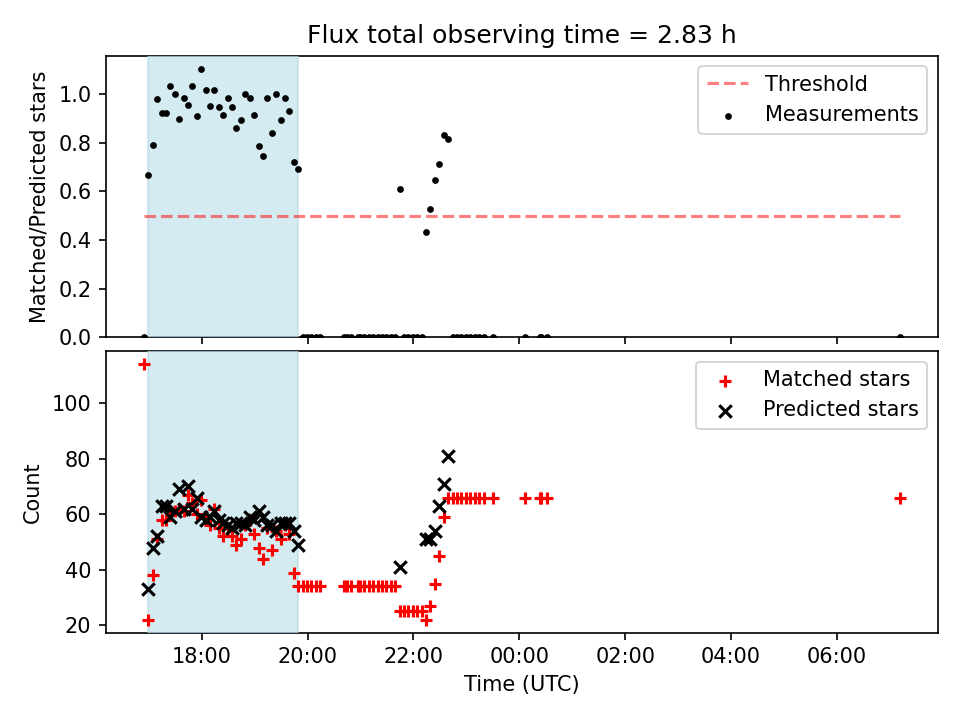 Flux total observing time = 2.83 h

Matched/Predicted stars

1.0
0.8
0.6
0.4
0.2
0.0

Threshold
Measurements

Count

100
80
60
40
20

Matched stars
Predicted stars

18:00
20:00
22:00
00:00
02:00
04:00
06:00

Time (UTC)